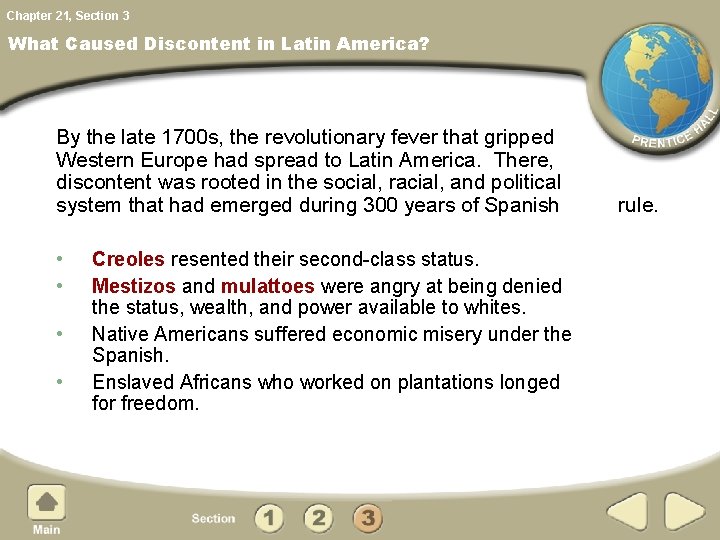 Chapter 21, Section 3

What Caused Discontent in Latin America?

PRENTICE HALL

By the late 1700s, the revolutionary fever that gripped Western Europe had spread to Latin America. There, discontent was rooted in the social, racial, and political system that had emerged during 300 years of Spanish rule.

• Creoles resented their second-class status.
• Mestizos and mulattoes were angry at being denied the status, wealth, and power available to whites.
• Native Americans suffered economic misery under the Spanish.
• Enslaved Africans who worked on plantations longed for freedom.

Main

Section 1 2 3